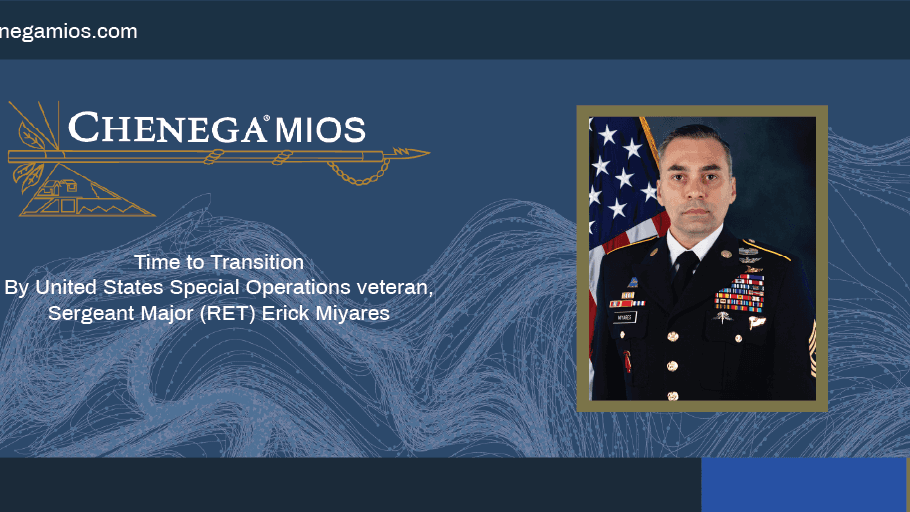 negamios.com

CHENEGA® MIOS

Time to Transition
By United States Special Operations veteran,
Sergeant Major (RET) Erick Miyares

MIYARES